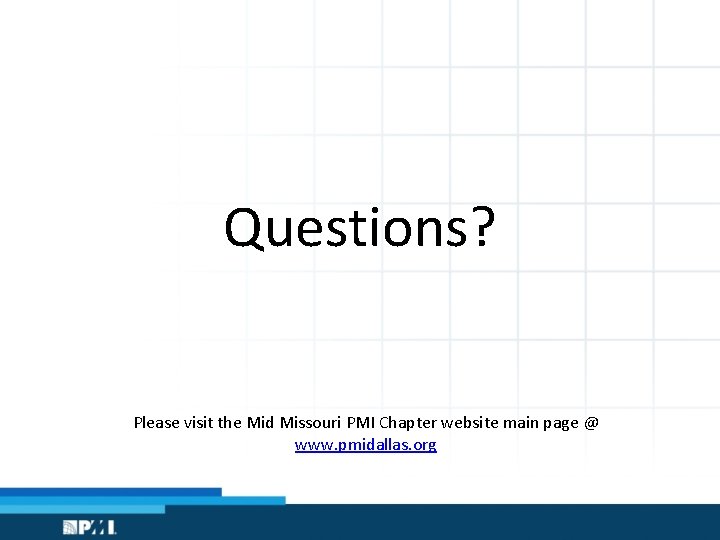 Questions?

Please visit the Mid Missouri PMI Chapter website main page @ www.pmidallas.org

PMI